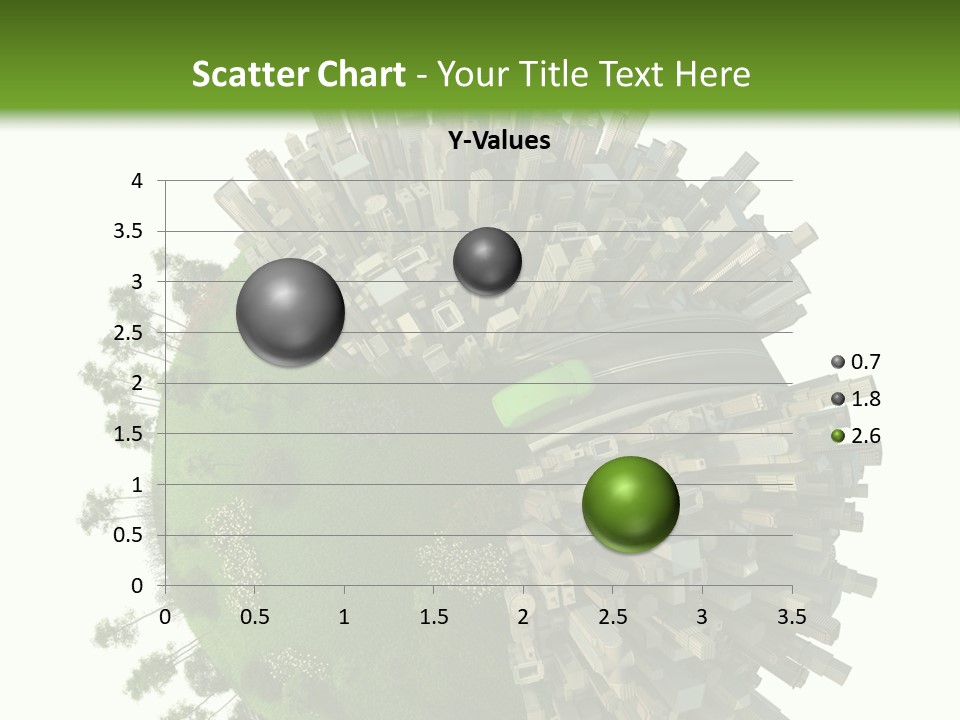 Scatter Chart - Your Title Text Here

Y-Values

4
3.5
3
2.5
2
1.5
1
0.5
0

0 0.5 1 1.5 2 2.5 3 3.5

0.7
1.8
2.6